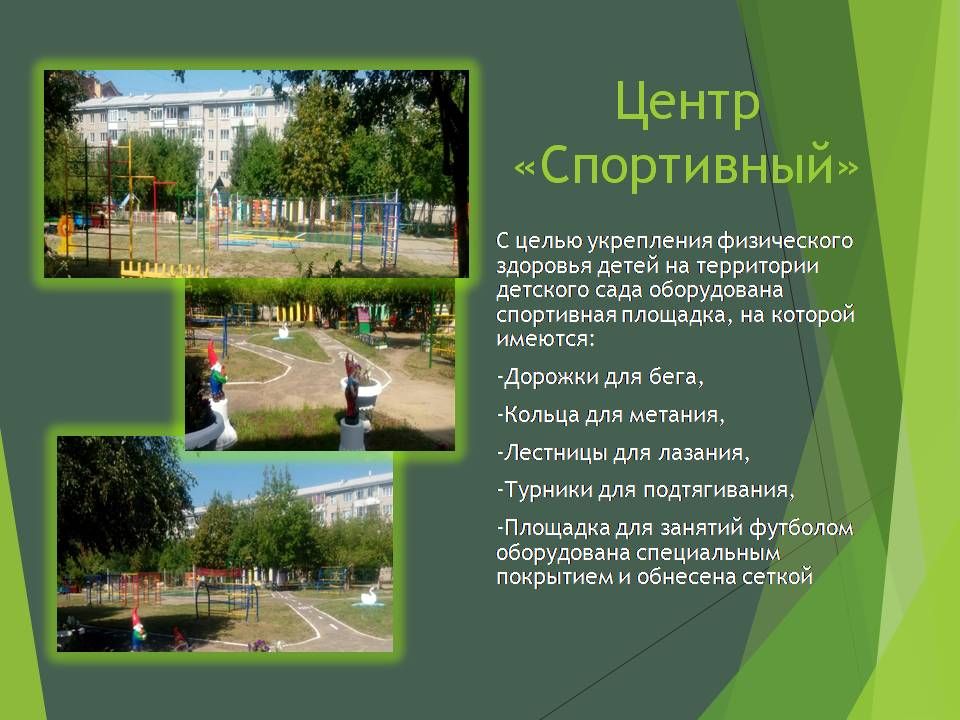 Центр «Спортивный»

С целью укрепления физического здоровья детей на территории детского сада оборудована спортивная площадка, на которой имеются:

-Дорожки для бега,

-Кольца для метания,

-Лестницы для лазания,

-Турники для подтягивания,

-Площадка для занятий футболом оборудована специальным покрытием и обнесена сеткой